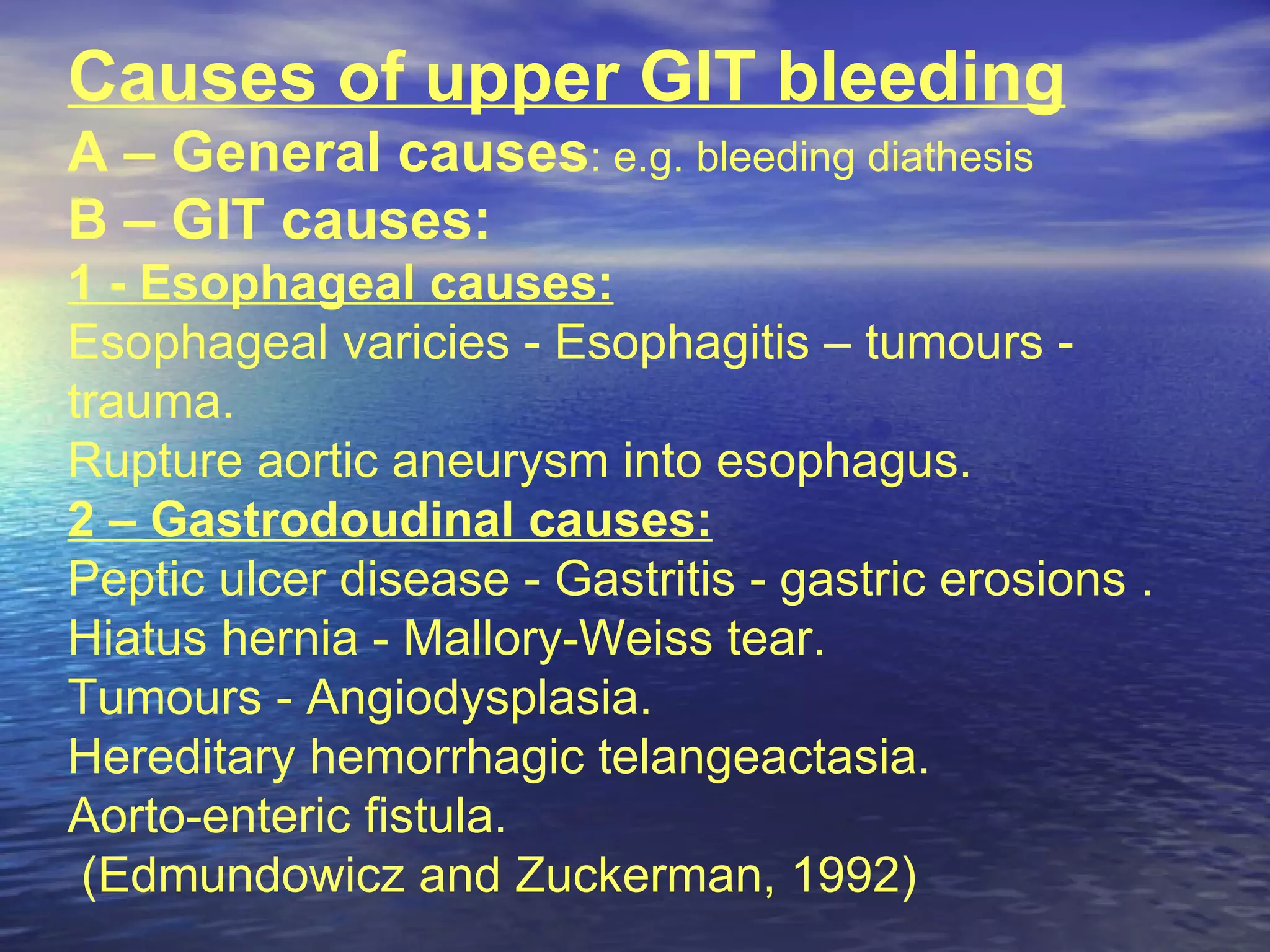 Causes of upper GIT bleeding

A – General causes: e.g. bleeding diathesis

B – GIT causes:

1 - Esophageal causes:

Esophageal varicies - Esophagitis – tumours - trauma.

Rupture aortic aneurysm into esophagus.

2 – Gastrodoudinal causes:

Peptic ulcer disease - Gastritis - gastric erosions .

Hiatus hernia - Mallory-Weiss tear.

Tumours - Angiodysplasia.

Hereditary hemorrhagic telangeactasia.

Aorto-enteric fistula.

(Edmundowicz and Zuckerman, 1992)